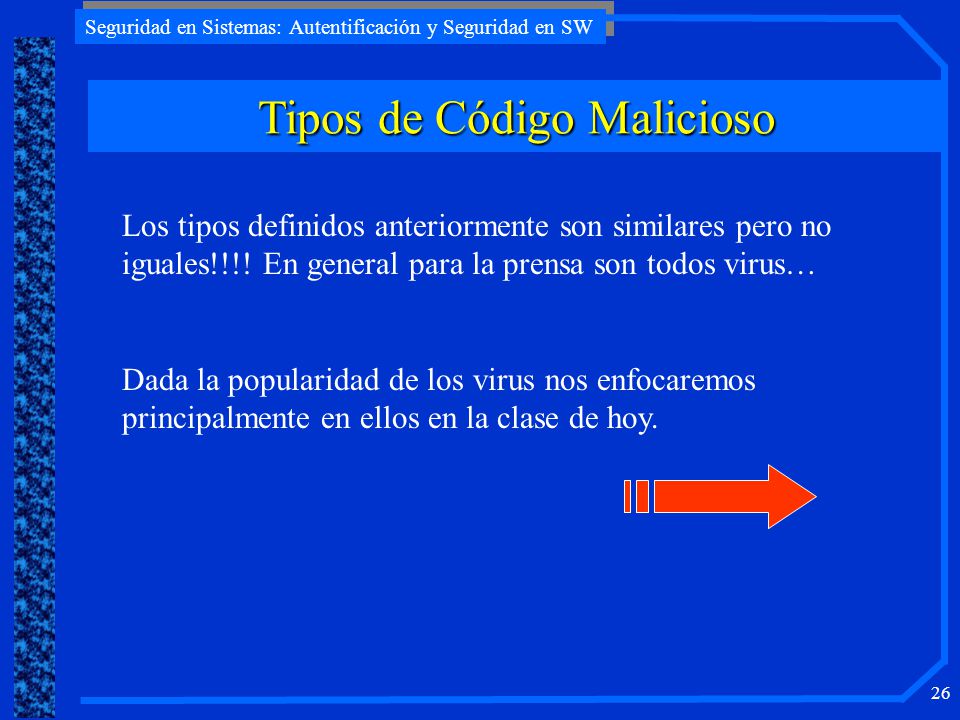 Seguridad en Sistemas: Autentificación y Seguridad en SW

Tipos de Código Malicioso

Los tipos definidos anteriormente son similares pero no iguales!!!! En general para la prensa son todos virus…

Dada la popularidad de los virus nos enfocaremos principalmente en ellos en la clase de hoy.

26